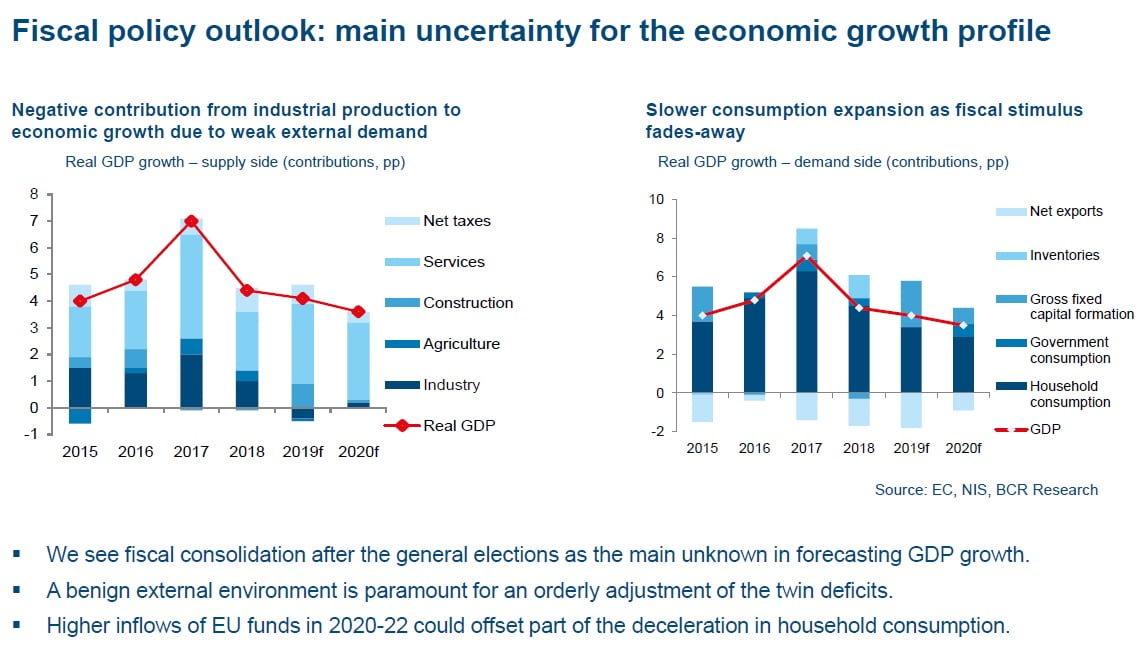 Fiscal policy outlook: main uncertainty for the economic growth profile

Negative contribution from industrial production to economic growth due to weak external demand

Real GDP growth – supply side (contributions, pp)

8
7
6
5
4
3
2
1
0
-1

2015 2016 2017 2018 2019f 2020f

Net taxes
Services
Construction
Agriculture
Industry
Real GDP

Slower consumption expansion as fiscal stimulus fades-away

Real GDP growth – demand side (contributions, pp)

10
8
6
4
2
0
-2

2015 2016 2017 2018 2019f 2020f

Net exports
Inventories
Gross fixed capital formation
Government consumption
Household consumption
GDP

Source: EC, NIS, BCR Research

▪ We see fiscal consolidation after the general elections as the main unknown in forecasting GDP growth.
▪ A benign external environment is paramount for an orderly adjustment of the twin deficits.
▪ Higher inflows of EU funds in 2020-22 could offset part of the deceleration in household consumption.